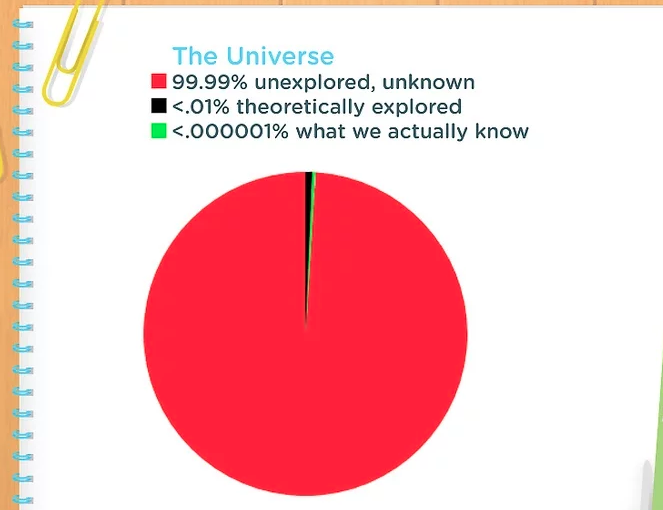 The Universe
99.99% unexplored, unknown
<.01% theoretically explored
<.000001% what we actually know